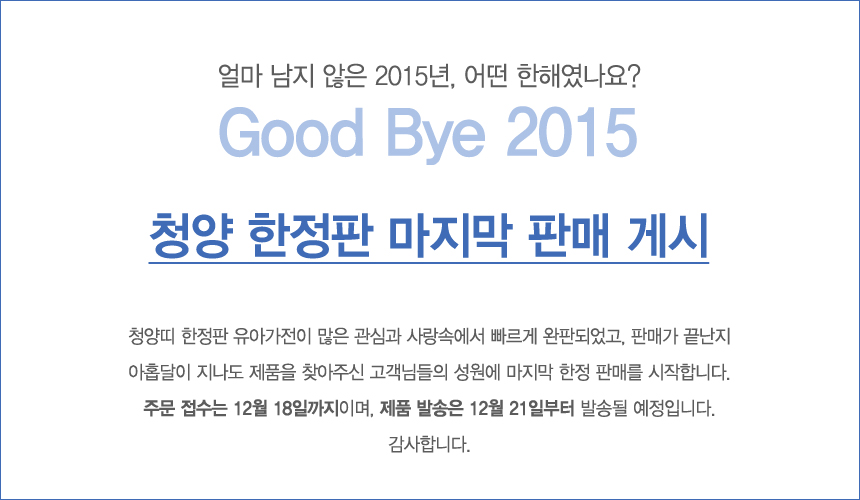 얼마 남지 않은 2015년, 어떤 한해였나요?

Good Bye 2015

청양 한정판 마지막 판매 게시

청양띠 한정판 유아가전이 많은 관심과 사랑속에서 빠르게 완판되었고, 판매가 끝난지 아홉달이 지나도 제품을 찾아주신 고객님들의 성원에 마지막 한정 판매를 시작합니다.
주문 접수는 12월 18일까지이며, 제품 발송은 12월 21일부터 발송될 예정입니다.
감사합니다.